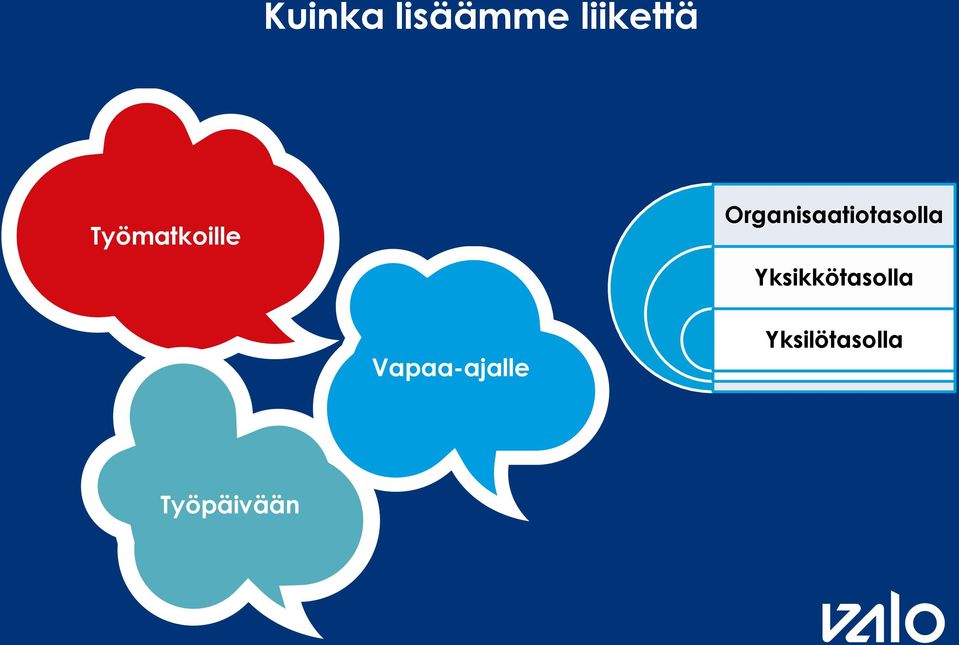 Kuinka lisäämme liikettä

Työmatkoille

Vapaa-ajalle

Työpäivään

Organisaatiotasolla

Yksikkötasolla

Yksilötasolla

VALO